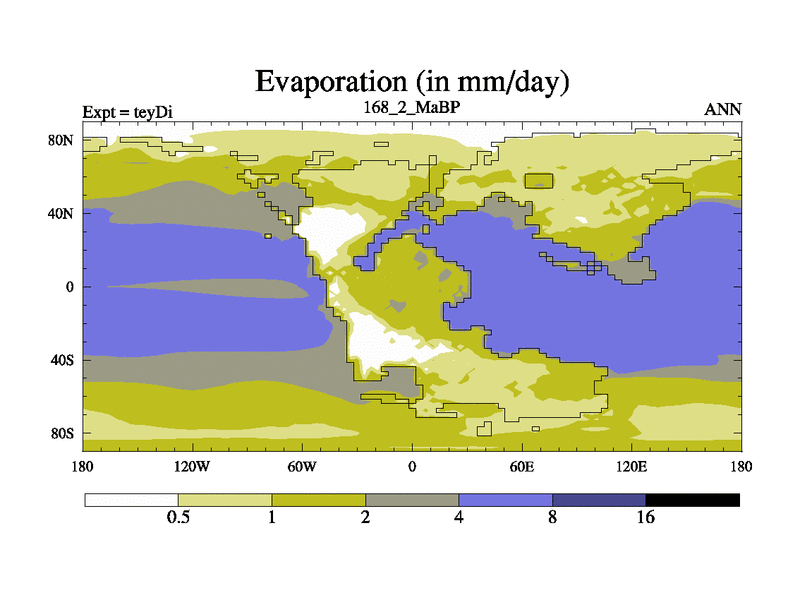 Evaporation (in mm/day)

Expt = teyDi
168_2_MaBP
ANN

80N
40N
0
40S
80S

180
120W
60W
0
60E
120E
180

0.5
1
2
4
8
16